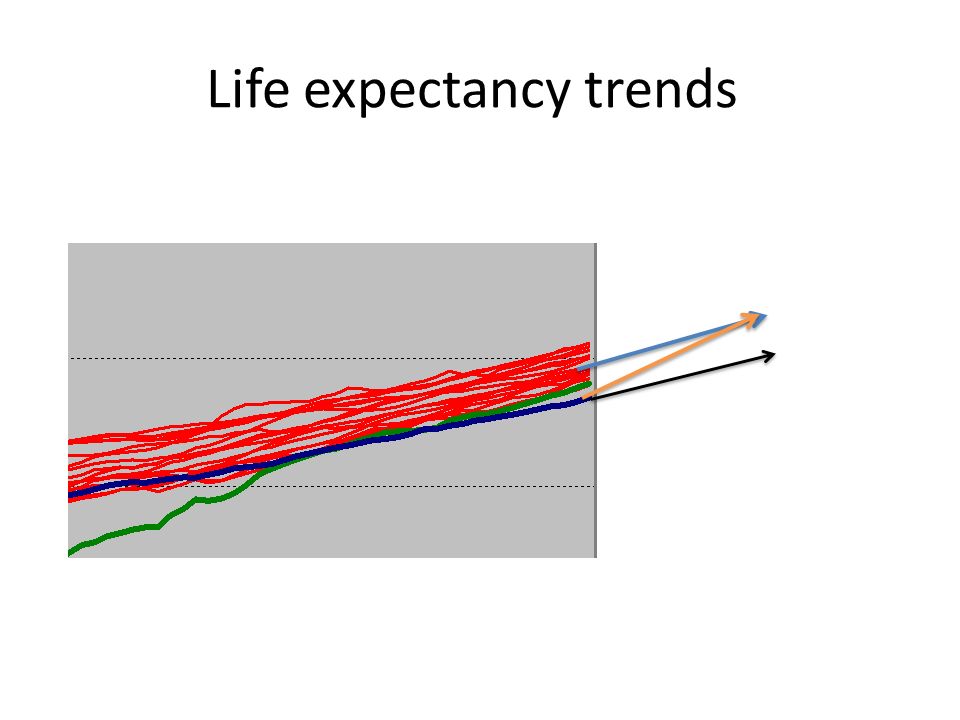 Life expectancy trends